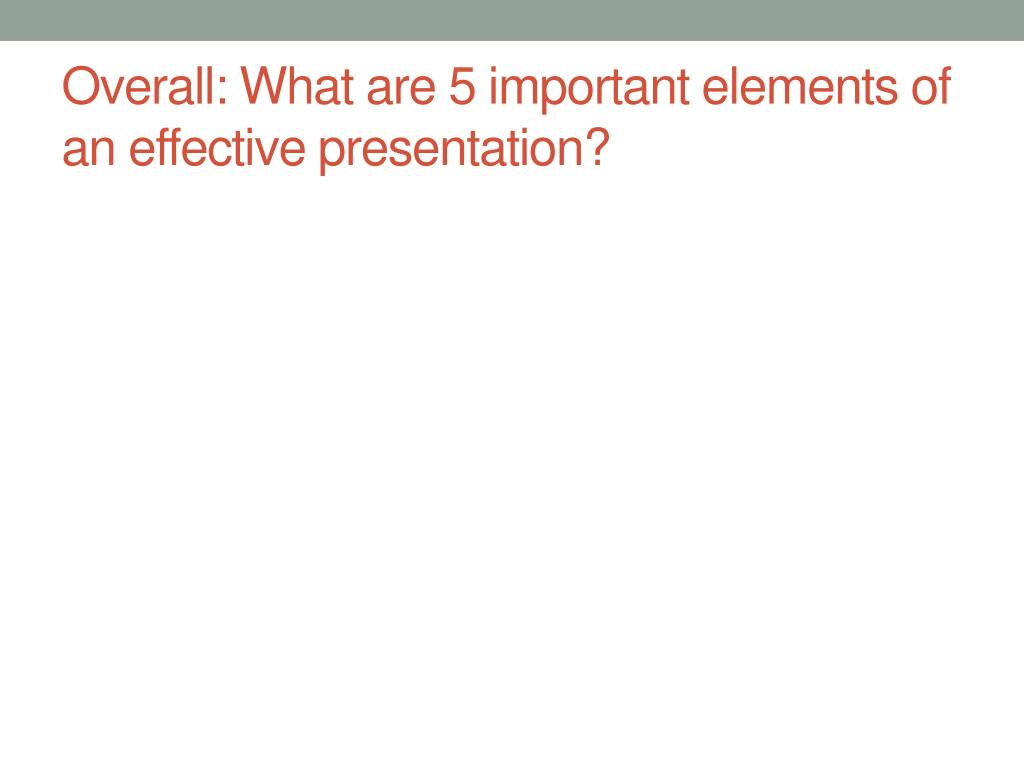 Overall: What are 5 important elements of an effective presentation?